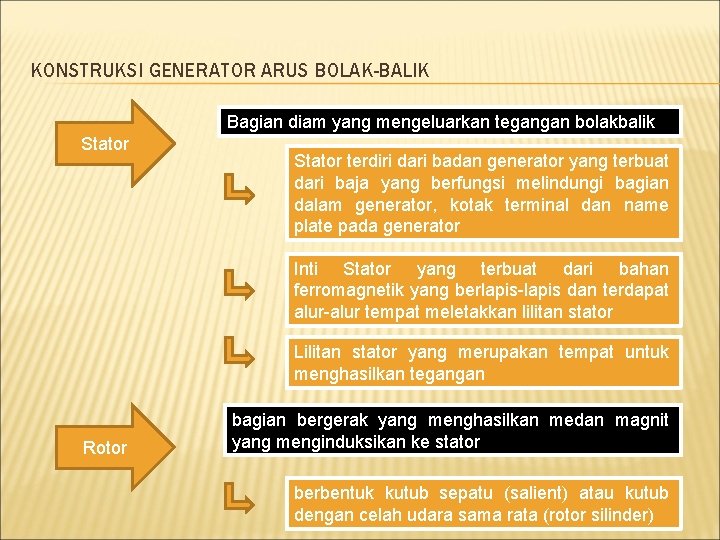 KONSTRUKSI GENERATOR ARUS BOLAK-BALIK

Stator

Bagian diam yang mengeluarkan tegangan bolakbalik

Stator terdiri dari badan generator yang terbuat dari baja yang berfungsi melindungi bagian dalam generator, kotak terminal dan name plate pada generator

Inti Stator yang terbuat dari bahan ferromagnetik yang berlapis-lapis dan terdapat alur-alur tempat meletakkan lilitan stator

Lilitan stator yang merupakan tempat untuk menghasilkan tegangan

Rotor

bagian bergerak yang menghasilkan medan magnit yang menginduksikan ke stator

berbentuk kutub sepatu (salient) atau kutub dengan celah udara sama rata (rotor silinder)